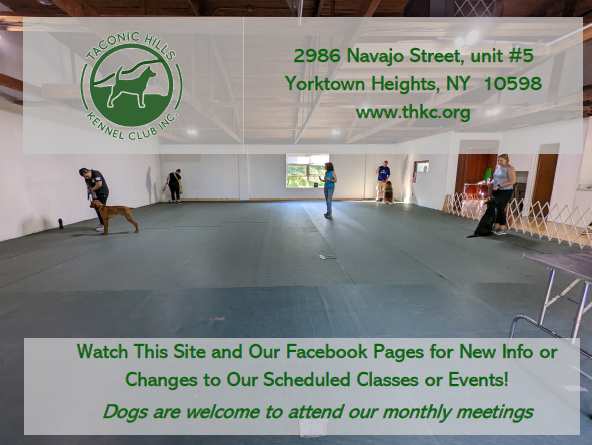 TACONIC HILLS KENNEL CLUB INC.

2986 Navajo Street, unit #5
Yorktown Heights, NY 10598
www.thkc.org

Watch This Site and Our Facebook Pages for New Info or Changes to Our Scheduled Classes or Events!

Dogs are welcome to attend our monthly meetings